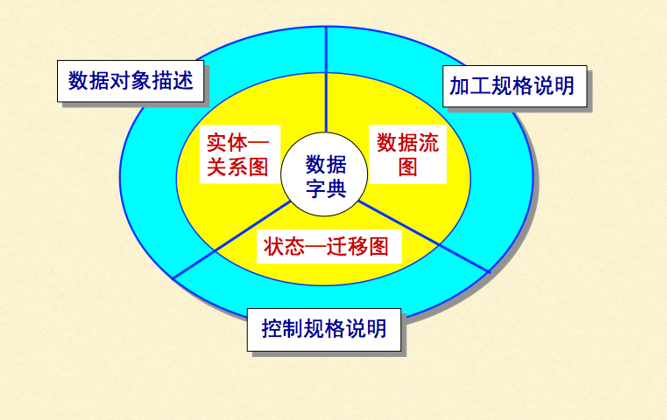 数据对象描述

加工规格说明

实体—关系图

数据字典

数据流图

状态—迁移图

控制规格说明